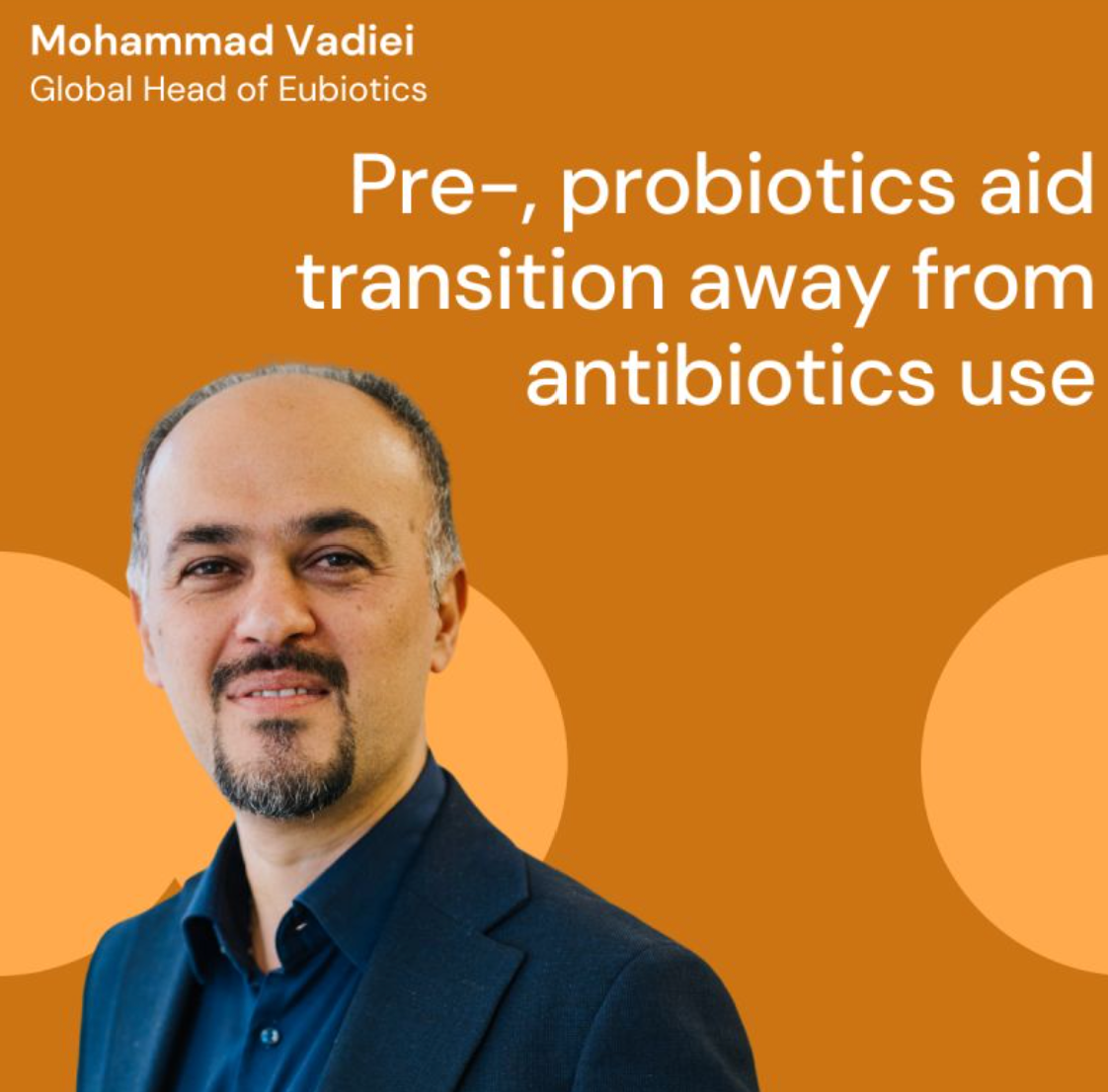 Mohammad Vadiei
Global Head of Eubiotics

Pre-, probiotics aid transition away from antibiotics use